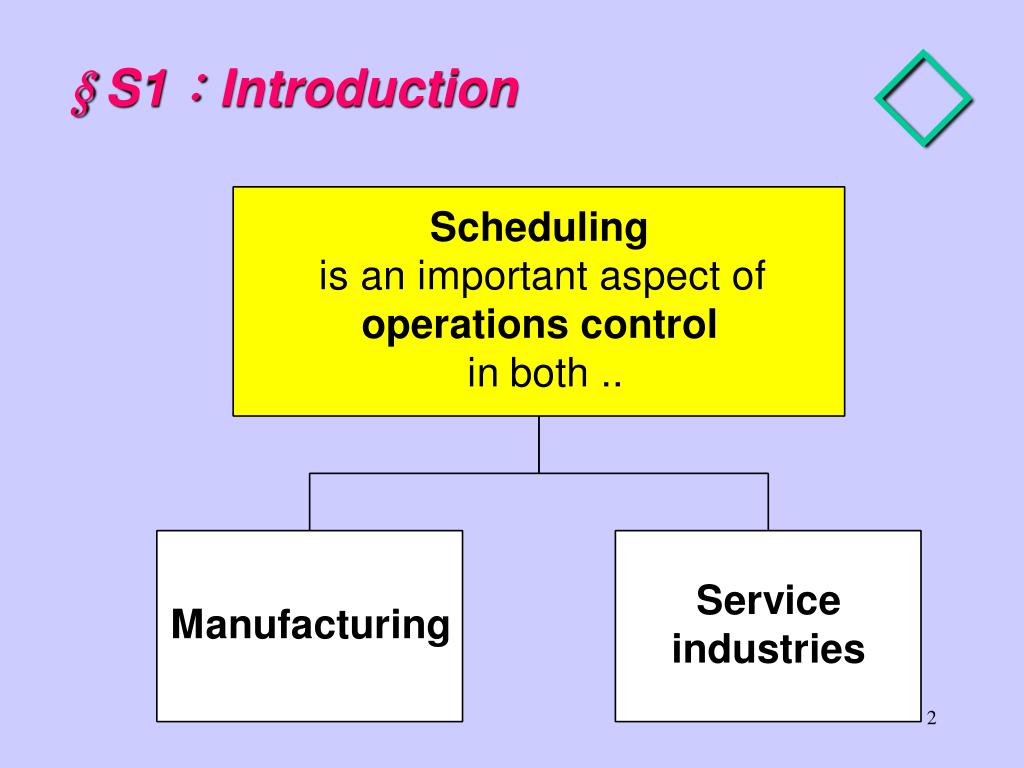 § S1：Introduction

Scheduling
is an important aspect of
operations control
in both ..

Manufacturing

Service industries

2